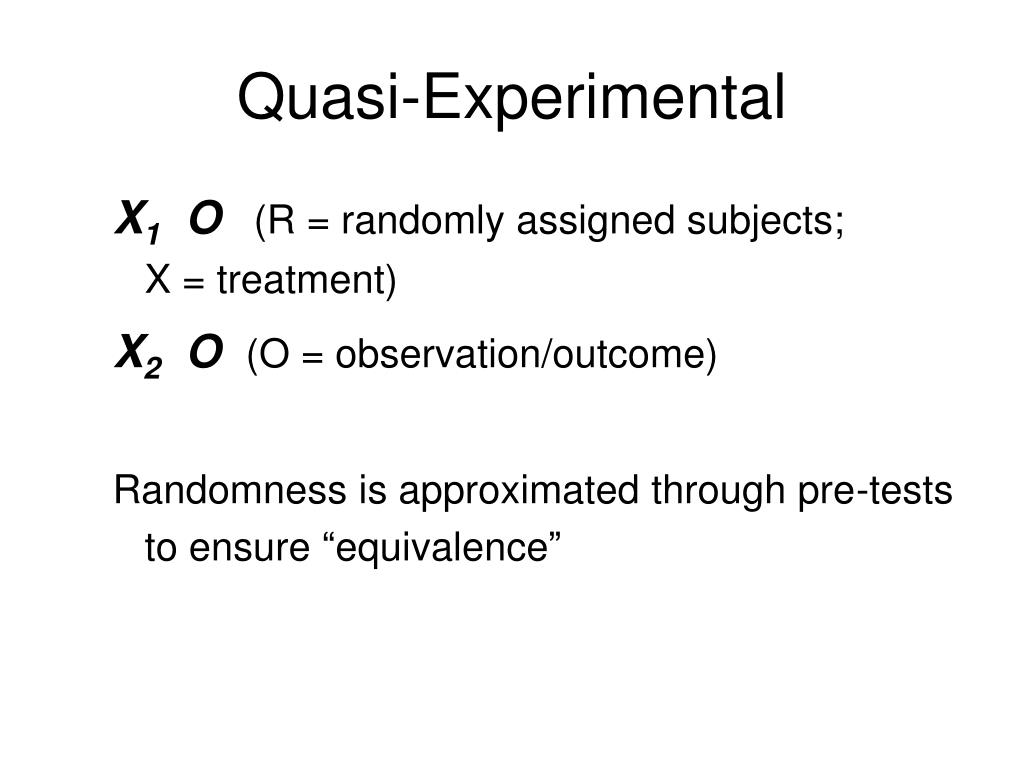 Quasi-Experimental

$X_1$ $O$ (R = randomly assigned subjects; X = treatment)

$X_2$ $O$ (O = observation/outcome)

Randomness is approximated through pre-tests to ensure “equivalence”